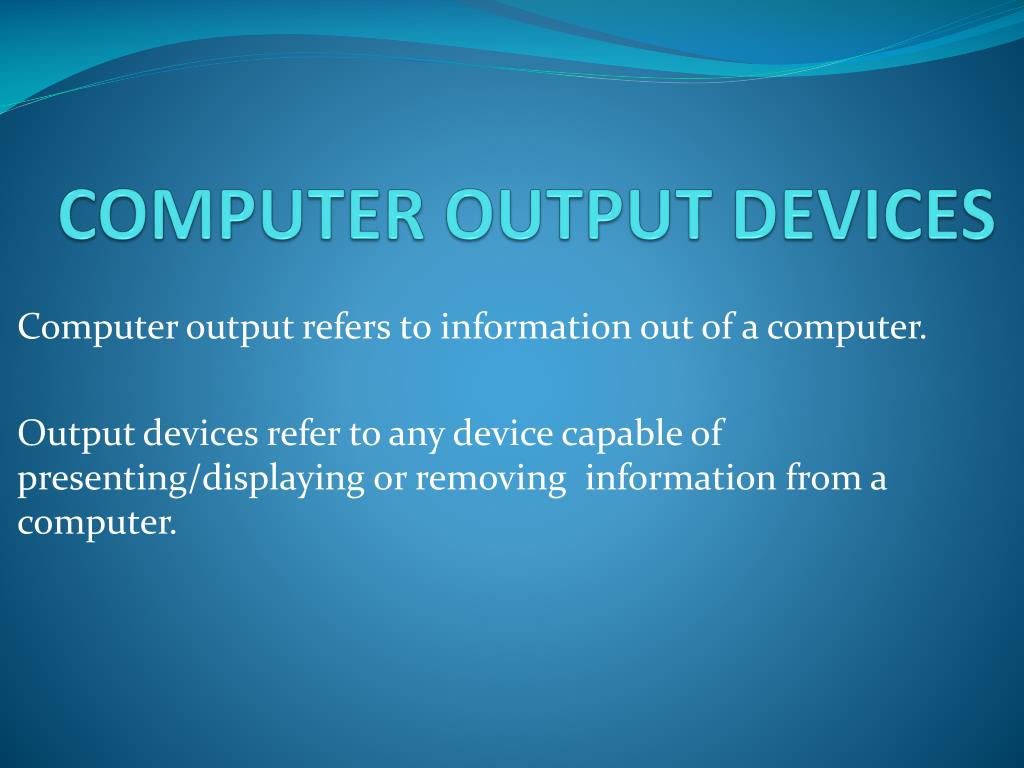 COMPUTER OUTPUT DEVICES

Computer output refers to information out of a computer.

Output devices refer to any device capable of presenting/displaying or removing information from a computer.